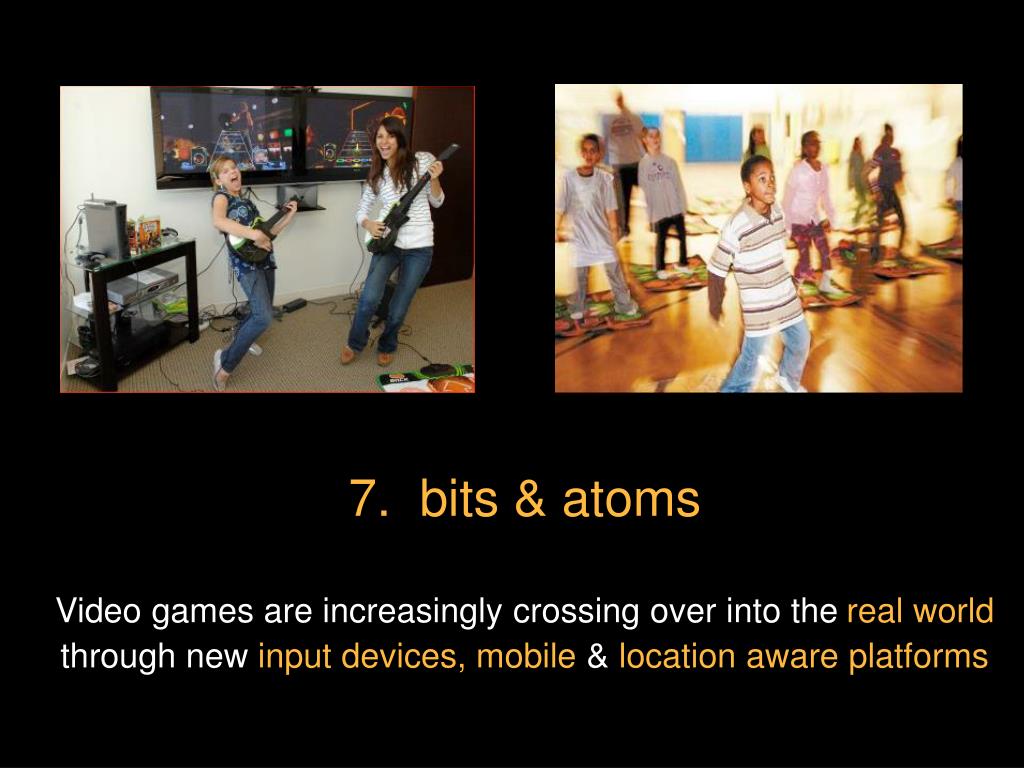 7. bits & atoms

Video games are increasingly crossing over into the real world through new input devices, mobile & location aware platforms